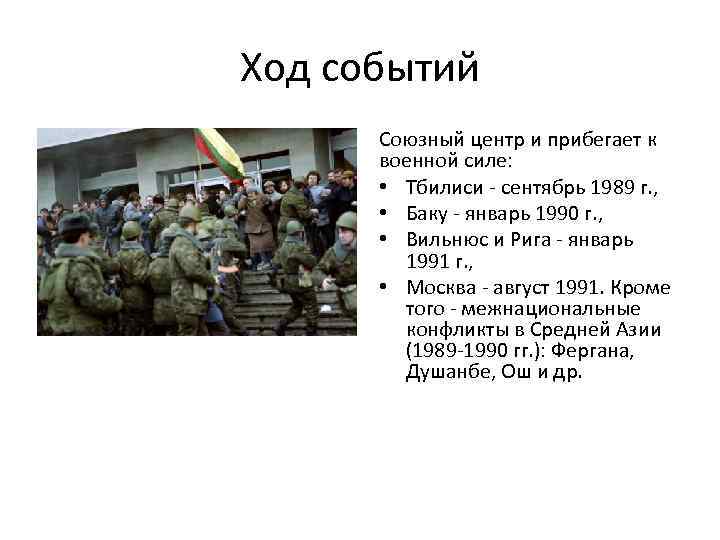 Ход событий

Союзный центр и прибегает к военной силе:

• Тбилиси - сентябрь 1989 г.,
• Баку - январь 1990 г.,
• Вильнюс и Рига - январь 1991 г.,
• Москва - август 1991. Кроме того - межнациональные конфликты в Средней Азии (1989-1990 гг.): Фергана, Душанбе, Ош и др.